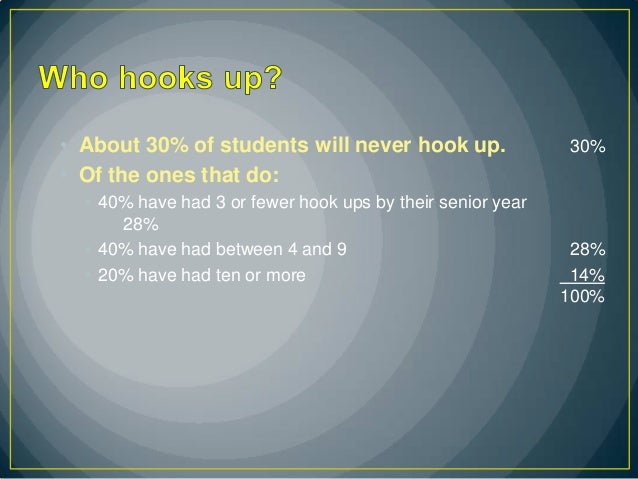 Who hooks up?

• About 30% of students will never hook up. 30%
• Of the ones that do:
  • 40% have had 3 or fewer hook ups by their senior year 28%
  • 40% have had between 4 and 9 28%
  • 20% have had ten or more 14%

100%